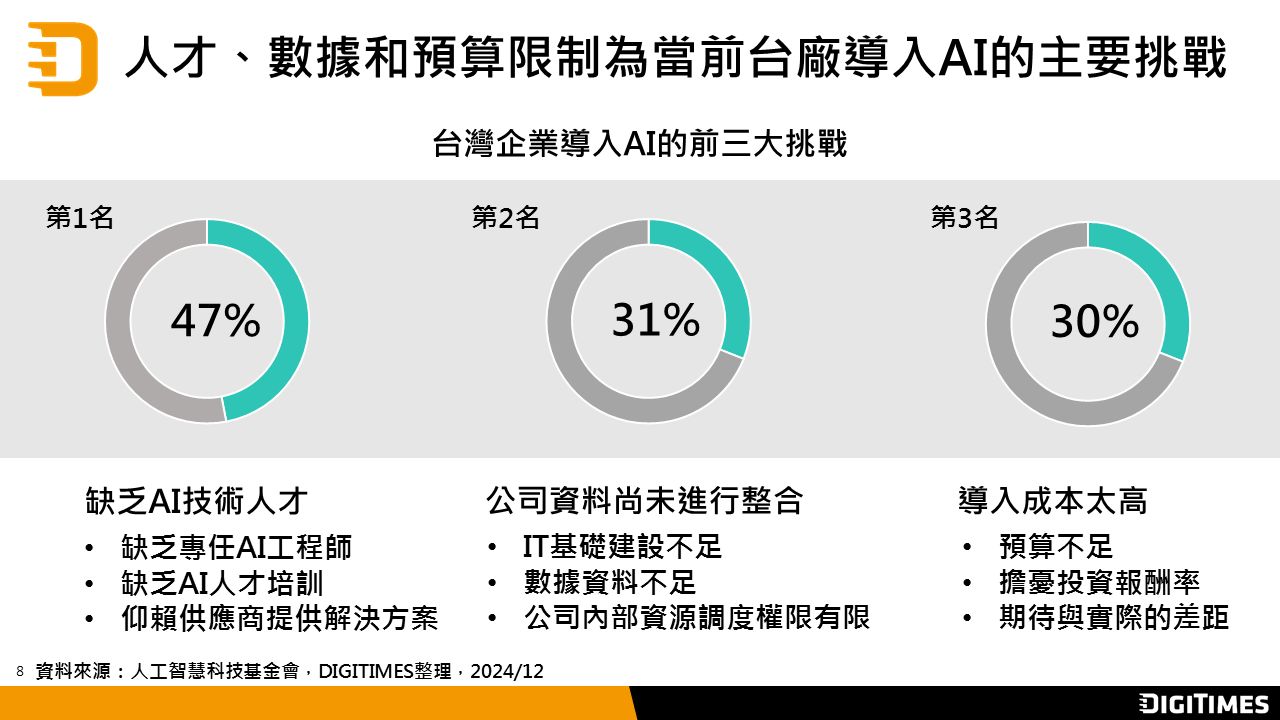 人才、數據和預算限制為當前台廠導入AI的主要挑戰

台灣企業導入AI的前三大挑戰

第1名

47%

第2名

31%

第3名

30%

缺乏AI技術人才
• 缺乏專任AI工程師
• 缺乏AI人才培訓
• 仰賴供應商提供解決方案

公司資料尚未進行整合
• IT基礎建設不足
• 數據資料不足
• 公司內部資源調度權限有限

導入成本太高
• 預算不足
• 擔憂投資報酬率
• 期待與實際的差距

8 資料來源：人工智慧科技基金會，DIGITIMES整理，2024/12

DIGITIMES